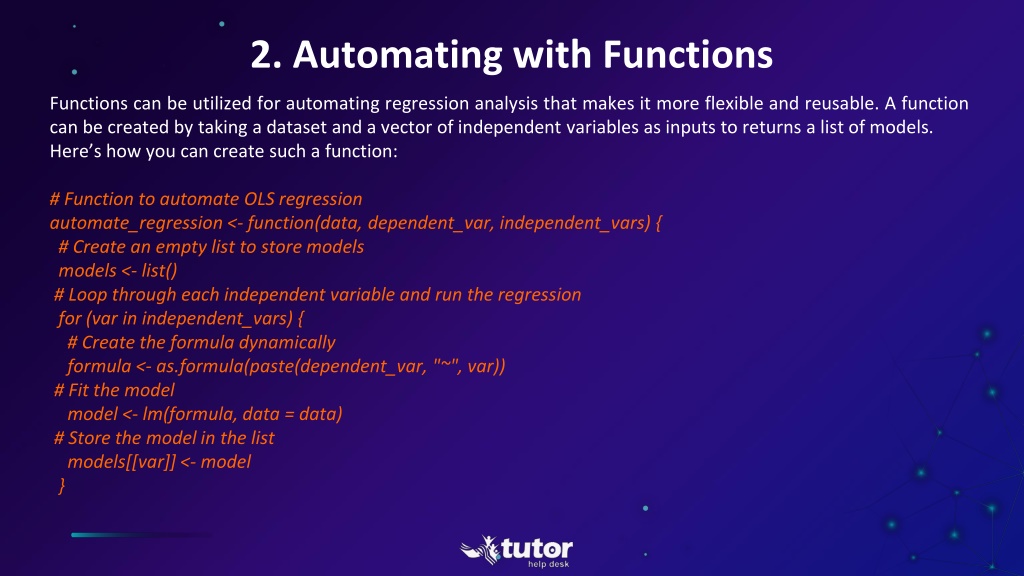 2. Automating with Functions

Functions can be utilized for automating regression analysis that makes it more flexible and reusable. A function can be created by taking a dataset and a vector of independent variables as inputs to returns a list of models. Here's how you can create such a function:

# Function to automate OLS regression
automate_regression <- function(data, dependent_var, independent_vars) {
# Create an empty list to store models
models <- list()
# Loop through each independent variable and run the regression
for (var in independent_vars) {
# Create the formula dynamically
formula <- as.formula(paste(dependent_var, "~", var))
# Fit the model
model <- lm(formula, data = data)
# Store the model in the list
models[[var]] <- model
}

tutor
help desk